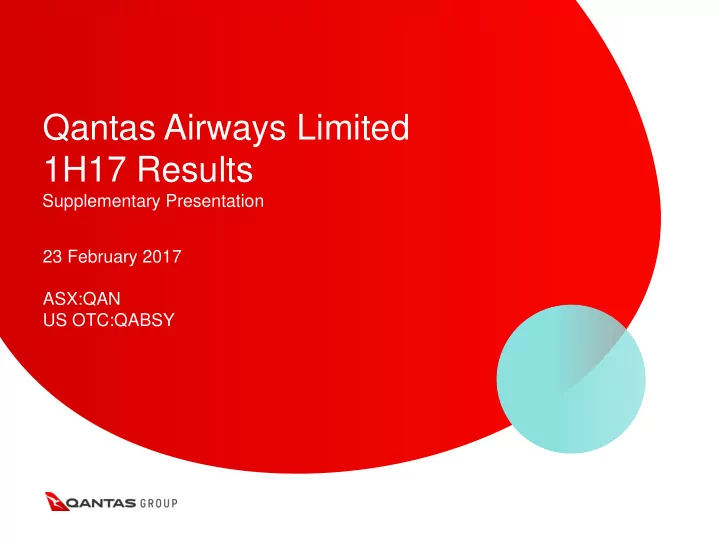 Qantas Airways Limited
1H17 Results
Supplementary Presentation

23 February 2017

ASX:QAN
US OTC:QABSY

QANTAS GROUP